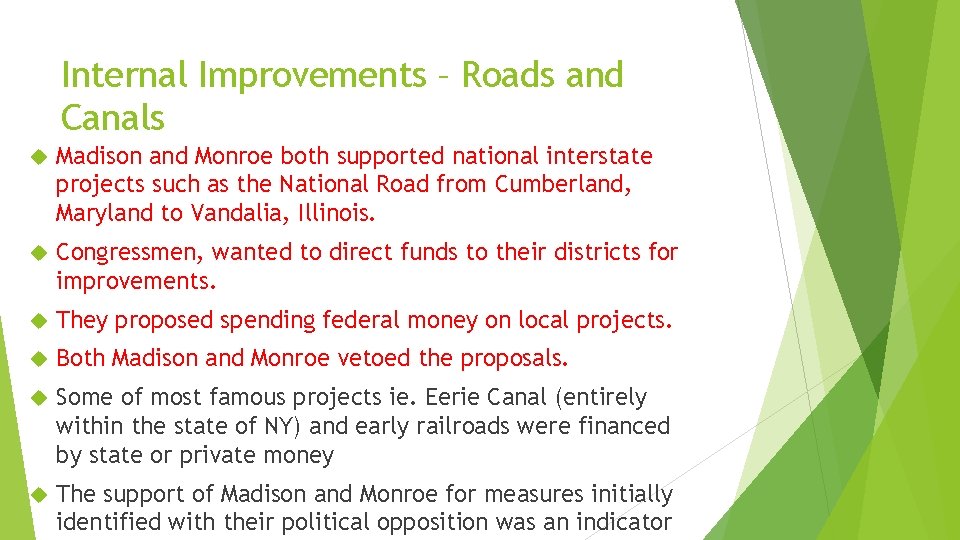 Internal Improvements – Roads and Canals

Madison and Monroe both supported national interstate projects such as the National Road from Cumberland, Maryland to Vandalia, Illinois.

Congressmen, wanted to direct funds to their districts for improvements.

They proposed spending federal money on local projects.

Both Madison and Monroe vetoed the proposals.

Some of most famous projects ie. Eerie Canal (entirely within the state of NY) and early railroads were financed by state or private money

The support of Madison and Monroe for measures initially identified with their political opposition was an indicator